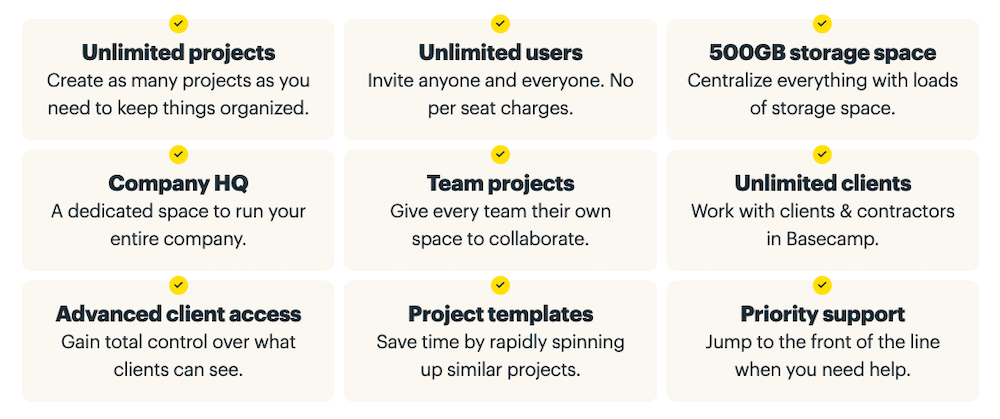 Unlimited projects
Create as many projects as you need to keep things organized.

Unlimited users
Invite anyone and everyone. No per seat charges.

500GB storage space
Centralize everything with loads of storage space.

Company HQ
A dedicated space to run your entire company.

Team projects
Give every team their own space to collaborate.

Unlimited clients
Work with clients & contractors in Basecamp.

Advanced client access
Gain total control over what clients can see.

Project templates
Save time by rapidly spinning up similar projects.

Priority support
Jump to the front of the line when you need help.